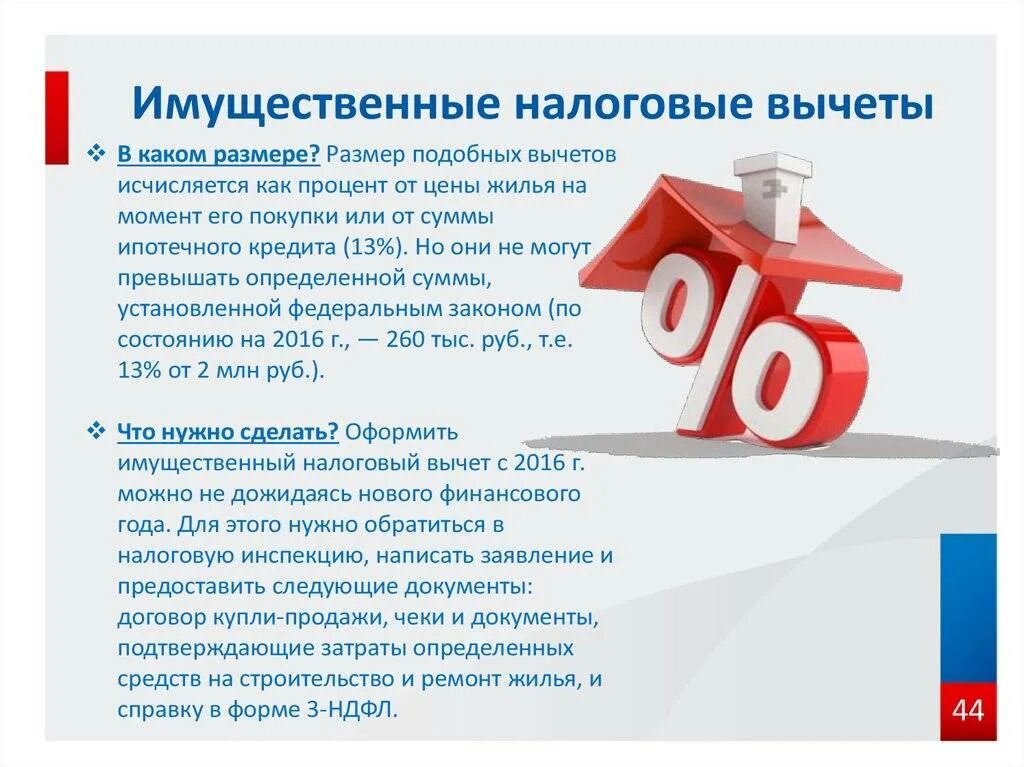 Имущественные налоговые вычеты

❖ В каком размере? Размер подобных вычетов исчисляется как процент от цены жилья на момент его покупки или от суммы ипотечного кредита (13%). Но они не могут превышать определенной суммы, установленной федеральным законом (по состоянию на 2016 г., — 260 тыс. руб., т.е. 13% от 2 млн руб.).

❖ Что нужно сделать? Оформить имущественный налоговый вычет с 2016 г. можно не дожидаясь нового финансового года. Для этого нужно обратиться в налоговую инспекцию, написать заявление и предоставить следующие документы: договор купли-продажи, чеки и документы, подтверждающие затраты определенных средств на строительство и ремонт жилья, и справку в форме 3-НДФЛ.

%

44